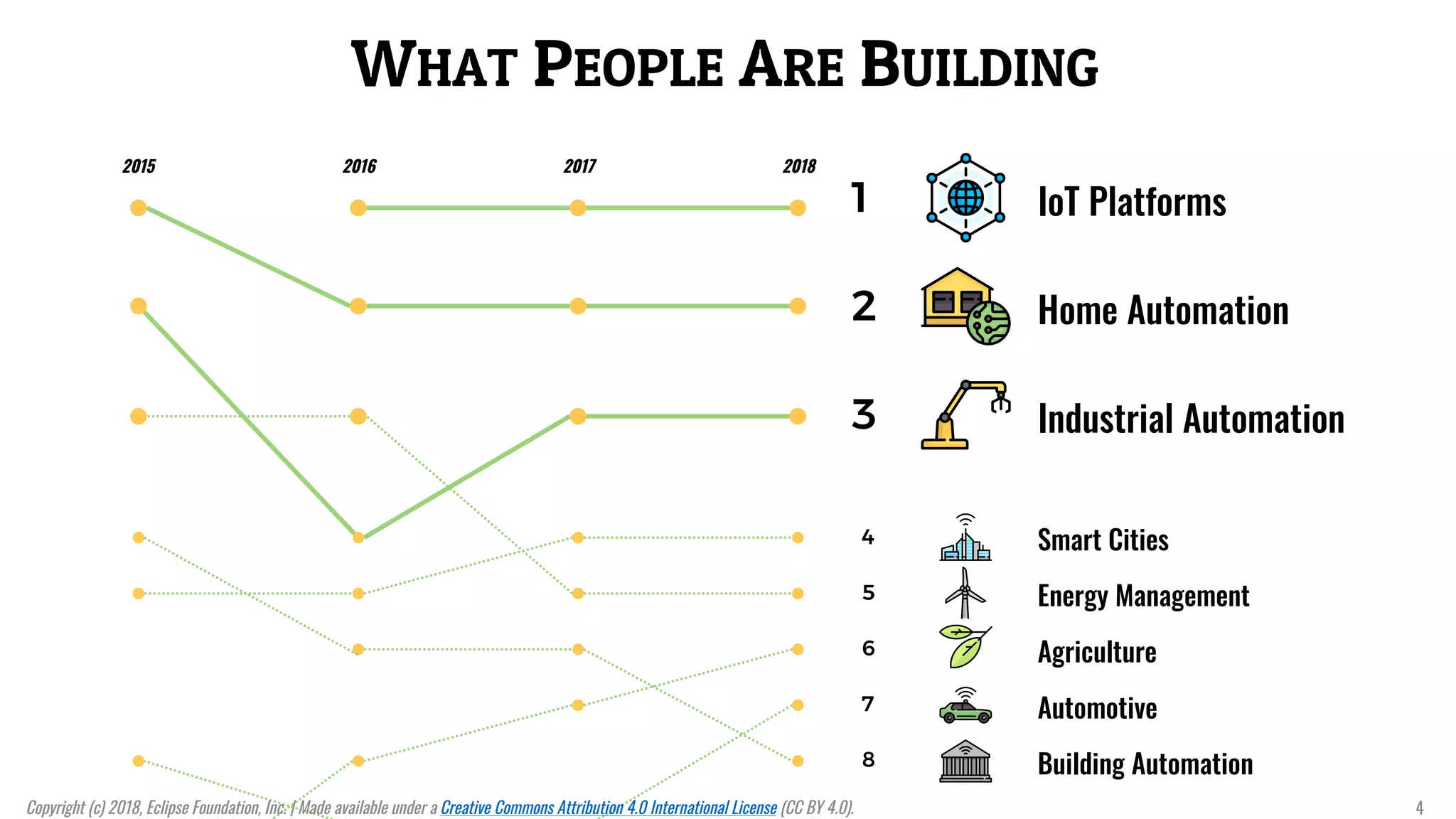 WHAT PEOPLE ARE BUILDING

2015 2016 2017 2018

1 IoT Platforms

2 Home Automation

3 Industrial Automation

4 Smart Cities

5 Energy Management

6 Agriculture

7 Automotive

8 Building Automation

Copyright (c) 2018, Eclipse Foundation, Inc. | Made available under a Creative Commons Attribution 4.0 International License (CC BY 4.0).

4